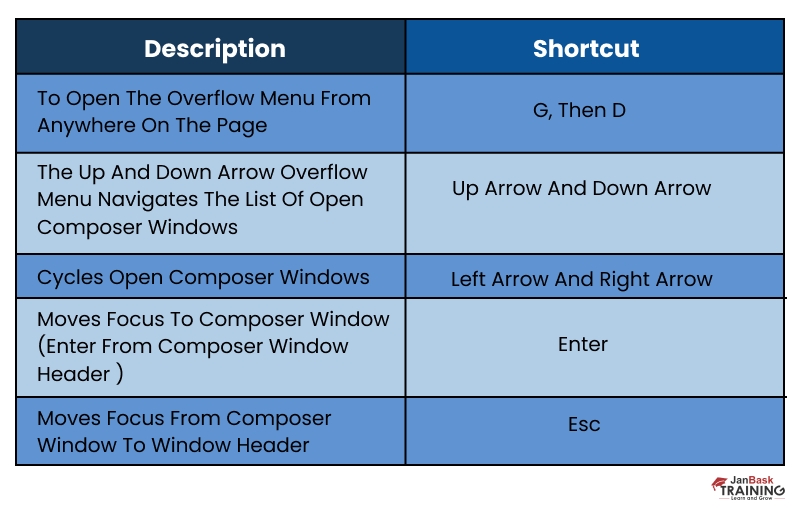 | Description | Shortcut |
|---|---|
| To Open The Overflow Menu From Anywhere On The Page | G, Then D |
| The Up And Down Arrow Overflow Menu Navigates The List Of Open Composer Windows | Up Arrow And Down Arrow |
| Cycles Open Composer Windows | Left Arrow And Right Arrow |
| Moves Focus To Composer Window (Enter From Composer Window Header ) | Enter |
| Moves Focus From Composer Window To Window Header | Esc |

JanBask TRAINING Learn and Grow